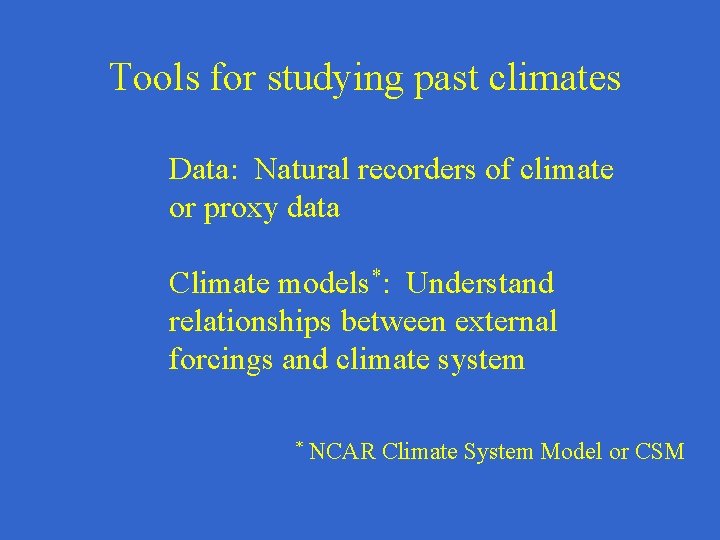 Tools for studying past climates

Data: Natural recorders of climate or proxy data

Climate models*: Understand relationships between external forcings and climate system

* NCAR Climate System Model or CSM